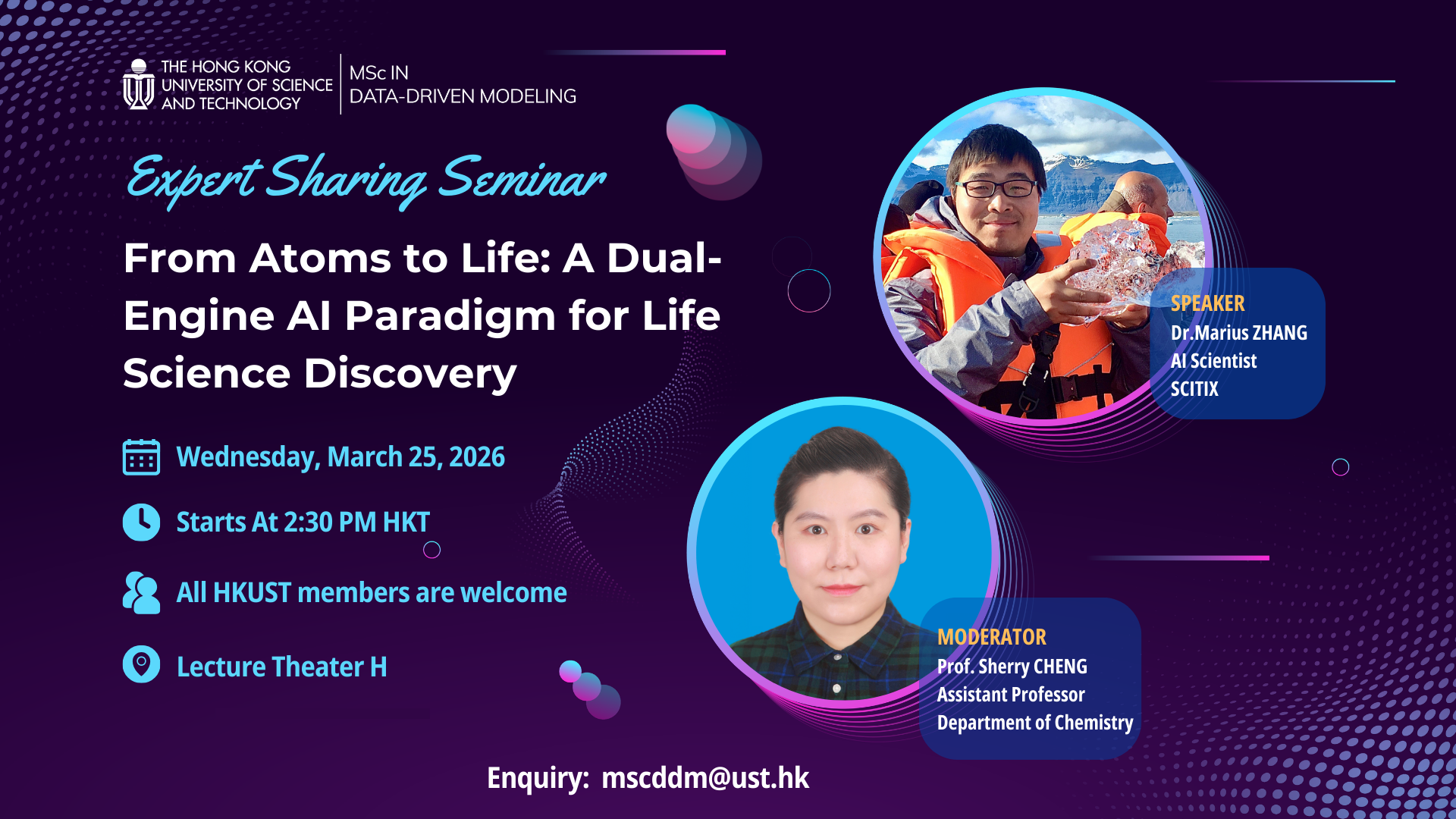 THE HONG KONG UNIVERSITY OF SCIENCE AND TECHNOLOGY

MSc IN DATA-DRIVEN MODELING

Expert Sharing Seminar

From Atoms to Life: A Dual-Engine AI Paradigm for Life Science Discovery

Wednesday, March 25, 2026

Starts At 2:30 PM HKT

All HKUST members are welcome

Lecture Theater H

SPEAKER
Dr.Marius ZHANG
AI Scientist
SCITIX

MODERATOR
Prof. Sherry CHENG
Assistant Professor
Department of Chemistry

Enquiry: mscddm@ust.hk